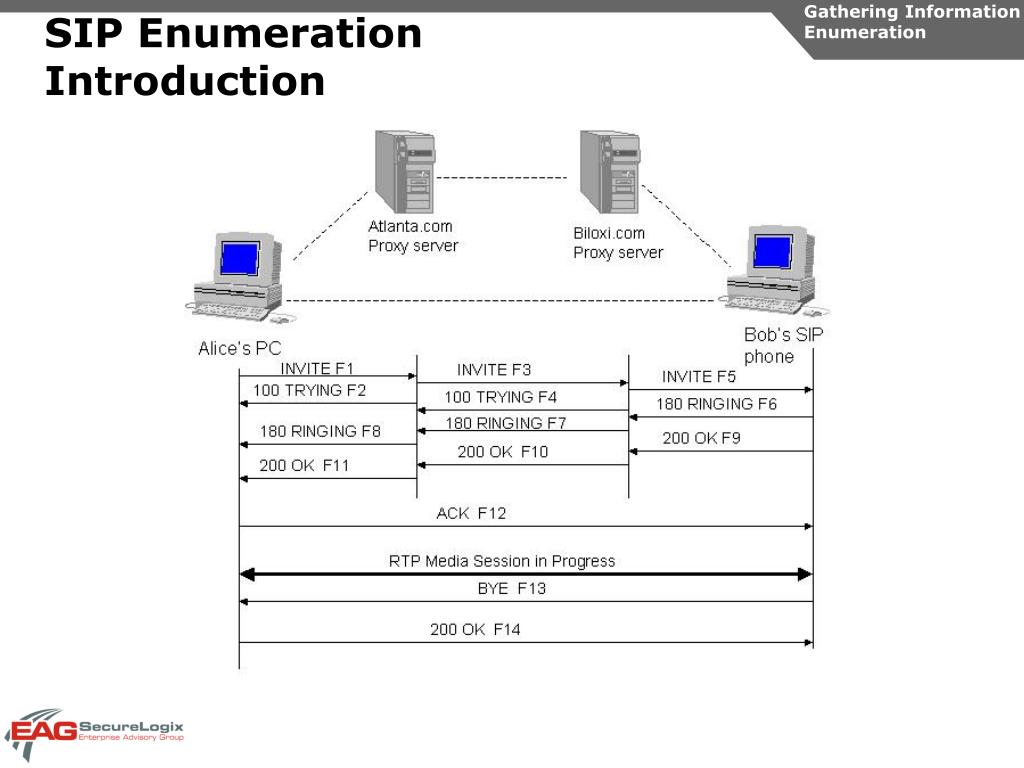 Gathering Information
Enumeration

SIP Enumeration Introduction

Atlanta.com
Proxy server

Biloxi.com
Proxy server

Alice's PC

Bob's SIP phone

INVITE F1
100 TRYING F2
INVITE F3
100 TRYING F4
INVITE F5
180 RINGING F6
180 RINGING F7
180 RINGING F8
200 OK F9
200 OK F10
200 OK F11
ACK F12
RTP Media Session in Progress
BYE F13
200 OK F14

EAG SecureLogix
Enterprise Advisory Group